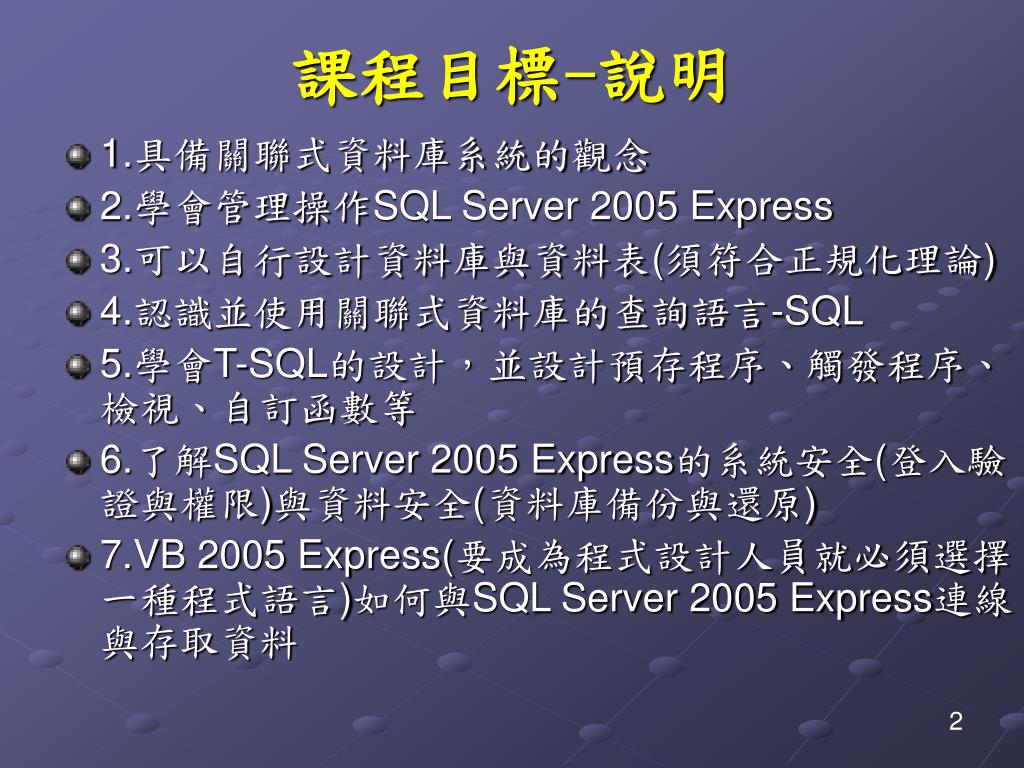 課程目標–說明

1.具備關聯式資料庫系統的觀念

2.學會管理操作SQL Server 2005 Express

3.可以自行設計資料庫與資料表(須符合正規化理論)

4.認識並使用關聯式資料庫的查詢語言-SQL

5.學會T-SQL的設計，並設計預存程序、觸發程序、檢視、自訂函數等

6.了解SQL Server 2005 Express的系統安全(登入驗證與權限)與資料安全(資料庫備份與還原)

7.VB 2005 Express(要成為程式設計人員就必須選擇一種程式語言)如何與SQL Server 2005 Express連線與存取資料

2